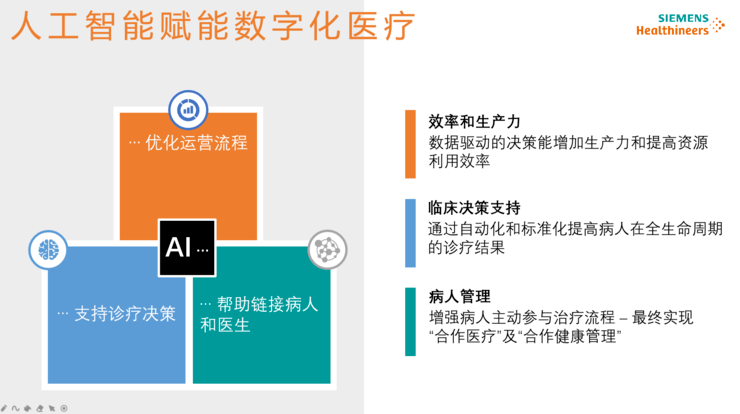 人工智能赋能数字化医疗

SIEMENS Healthineers

… 优化运营流程

AI …

… 支持诊疗决策

… 帮助链接病人和医生

效率和生产力
数据驱动的决策能增加生产力和提高资源利用效率

临床决策支持
通过自动化和标准化提高病人在全生命周期的诊疗结果

病人管理
增强病人主动参与治疗流程 – 最终实现“合作医疗”及“合作健康管理”